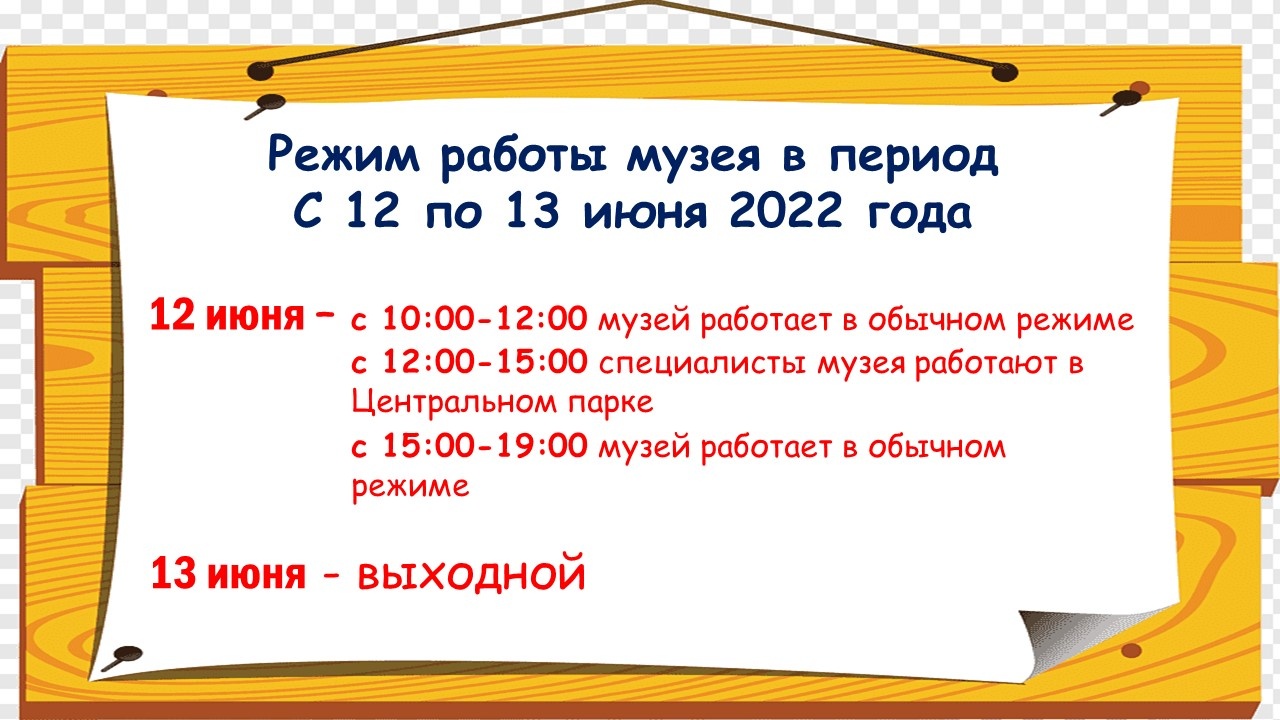 Режим работы музея в период
С 12 по 13 июня 2022 года

12 июня – с 10:00-12:00 музей работает в обычном режиме
с 12:00-15:00 специалисты музея работают в Центральном парке
с 15:00-19:00 музей работает в обычном режиме

13 июня – ВЫХОДНОЙ